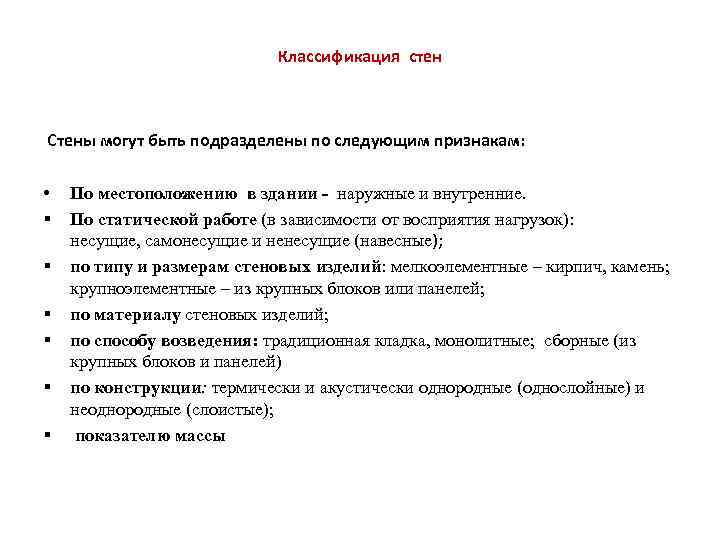 Классификация стен

Стены могут быть подразделены по следующим признакам:

• По местоположению в здании - наружные и внутренние.
▪ По статической работе (в зависимости от восприятия нагрузок): несущие, самонесущие и ненесущие (навесные);
▪ по типу и размерам стеновых изделий: мелкоэлементные – кирпич, камень; крупноэлементные – из крупных блоков или панелей;
▪ по материалу стеновых изделий;
▪ по способу возведения: традиционная кладка, монолитные; сборные (из крупных блоков и панелей)
▪ по конструкции: термически и акустически однородные (однослойные) и неоднородные (слоистые);
▪ показателю массы